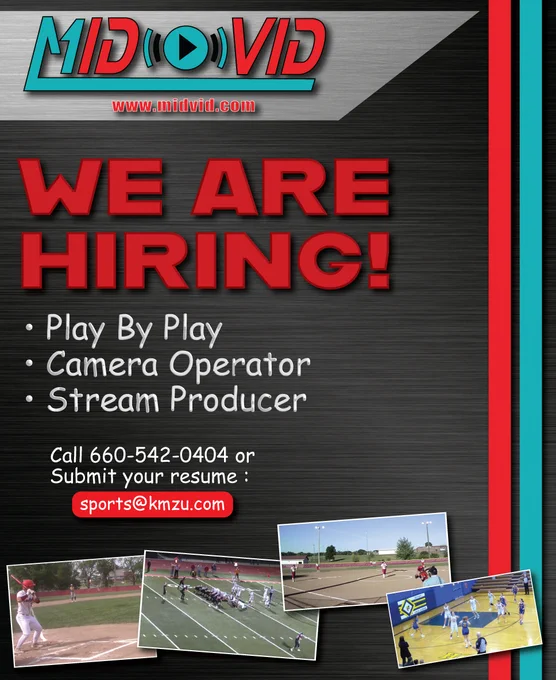 MID VID
www.midvid.com

WE ARE HIRING!

• Play By Play
• Camera Operator
• Stream Producer

Call 660-542-0404 or Submit your resume :

sports@kmzu.com